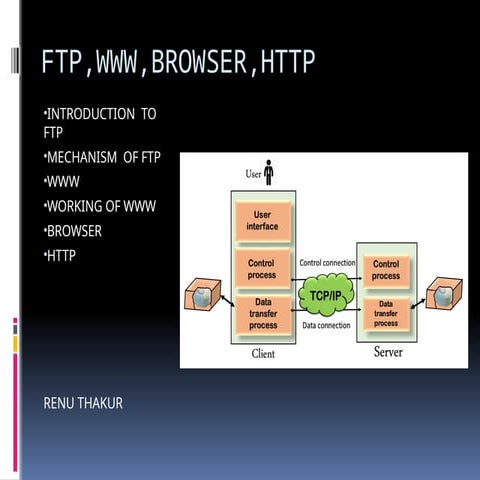 FTP,WWW,BROWSER,HTTP

•INTRODUCTION TO FTP
•MECHANISM OF FTP
•WWW
•WORKING OF WWW
•BROWSER
•HTTP

User

User interface

Control process

Data transfer process

Client

Control connection

TCP/IP

Data connection

Control process

Data transfer process

Server

RENU THAKUR